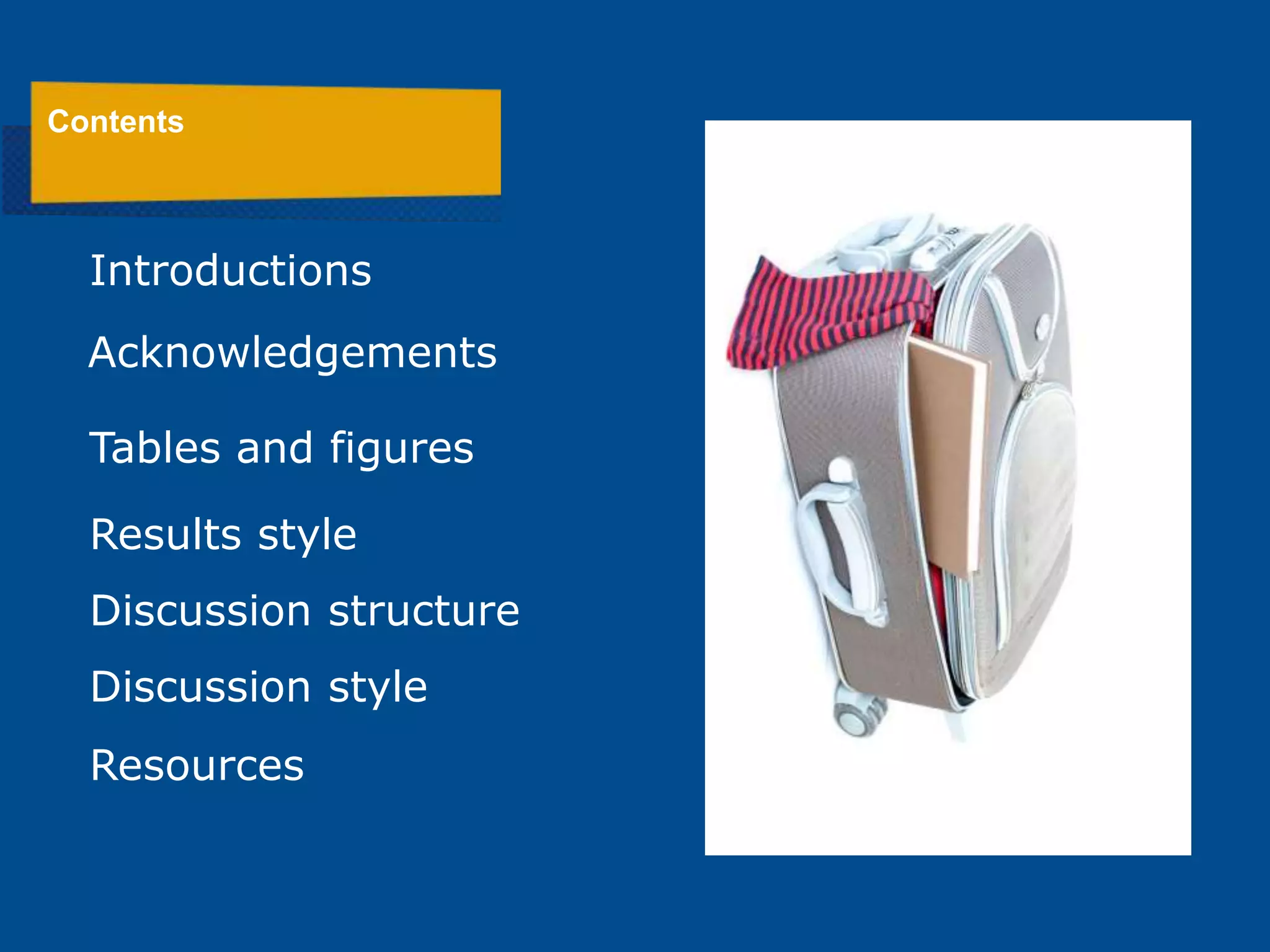 Contents

Introductions

Acknowledgements

Tables and figures

Results style

Discussion structure

Discussion style

Resources